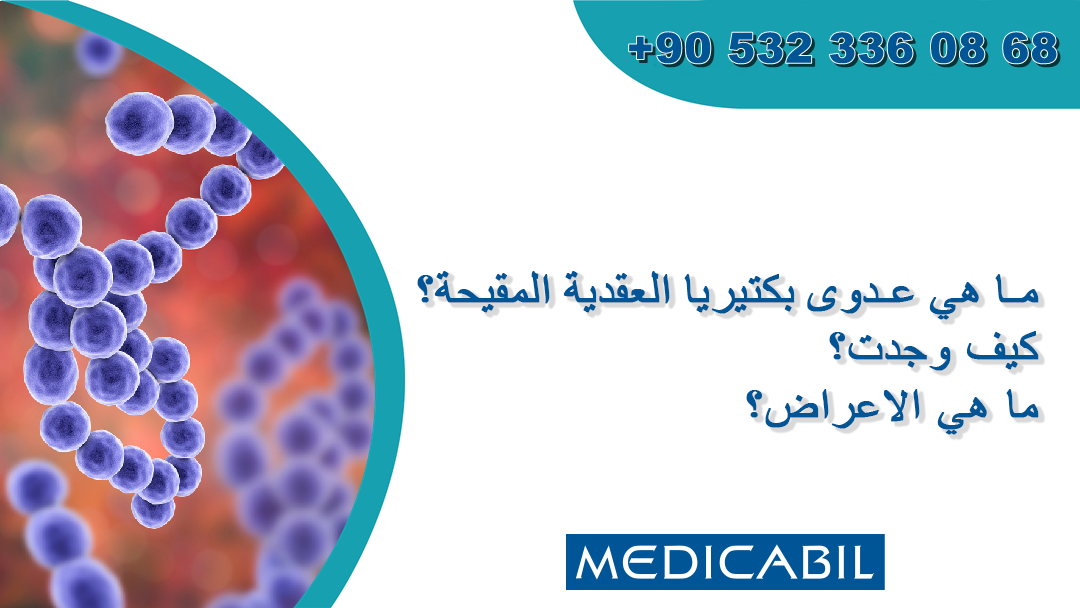 +90 532 336 08 68

ما هي عدوى بكتيريا العقدية المقيحة؟
كيف وجدت؟
ما هي الاعراض؟

MEDICABIL